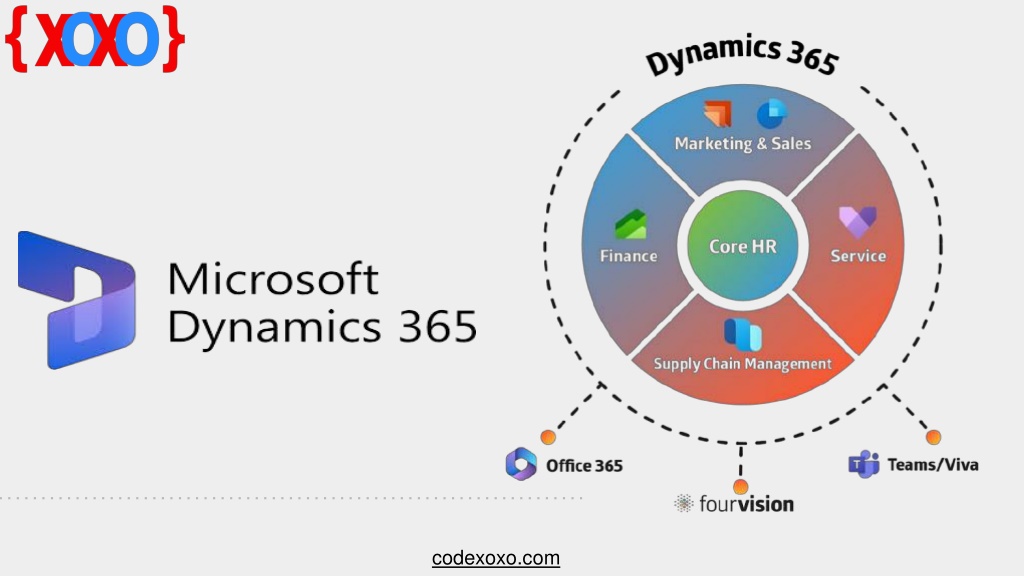 {XOXO}

Microsoft Dynamics 365

Dynamics 365

Marketing & Sales

Finance

Core HR

Service

Supply Chain Management

Office 365

fourvision

Teams/Viva

codexoxo.com